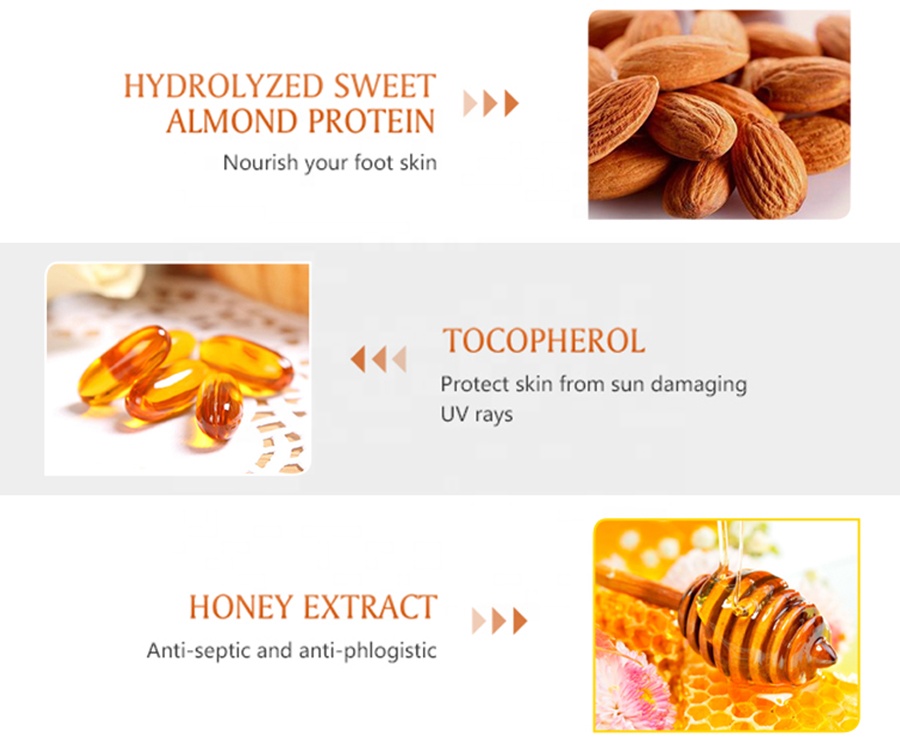 HYDROLYZED SWEET ALMOND PROTEIN
Nourish your foot skin

TOCOPHEROL
Protect skin from sun damaging UV rays

HONEY EXTRACT
Anti-septic and anti-phlogistic